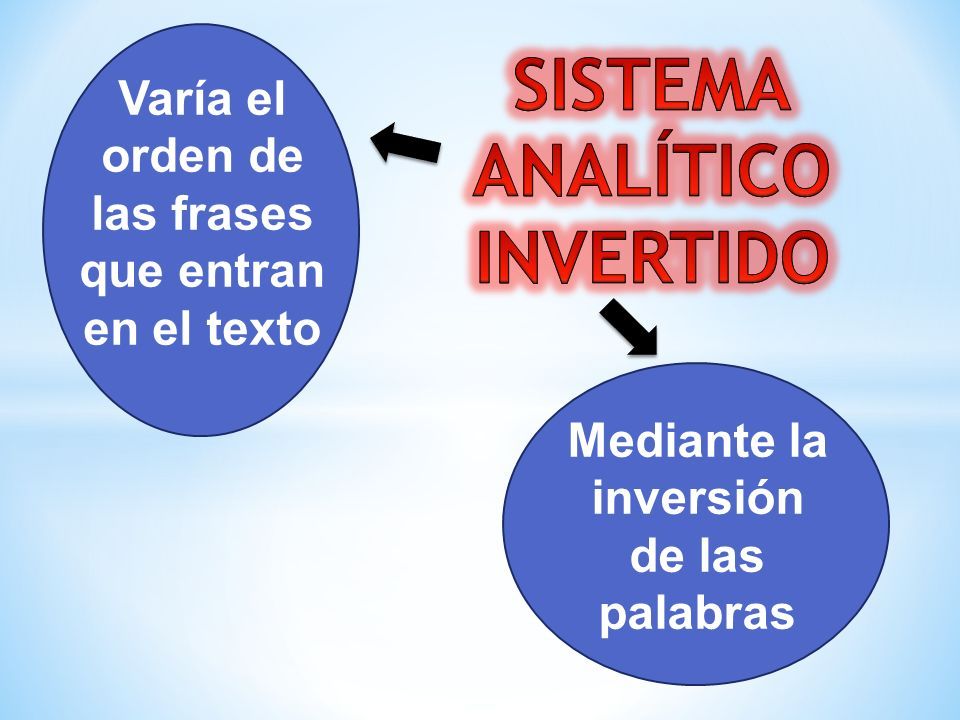 SISTEMA ANALÍTICO INVERTIDO

Varía el orden de las frases que entran en el texto

Mediante la inversión de las palabras